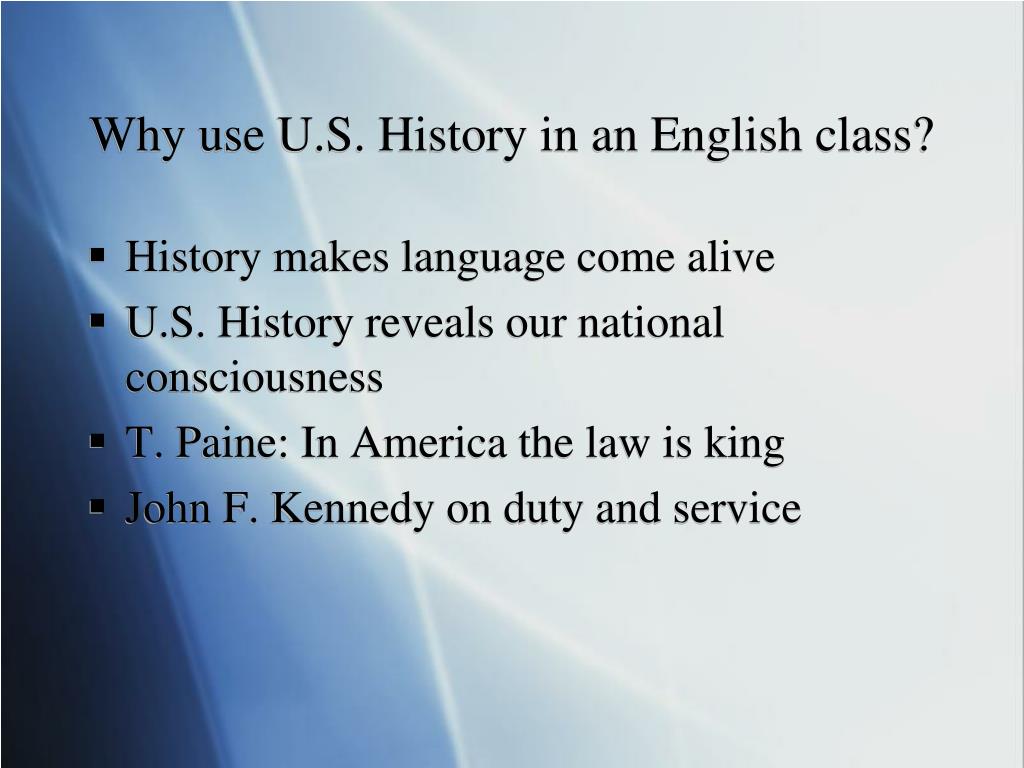 Why use U.S. History in an English class?

▪ History makes language come alive
▪ U.S. History reveals our national consciousness
▪ T. Paine: In America the law is king
▪ John F. Kennedy on duty and service